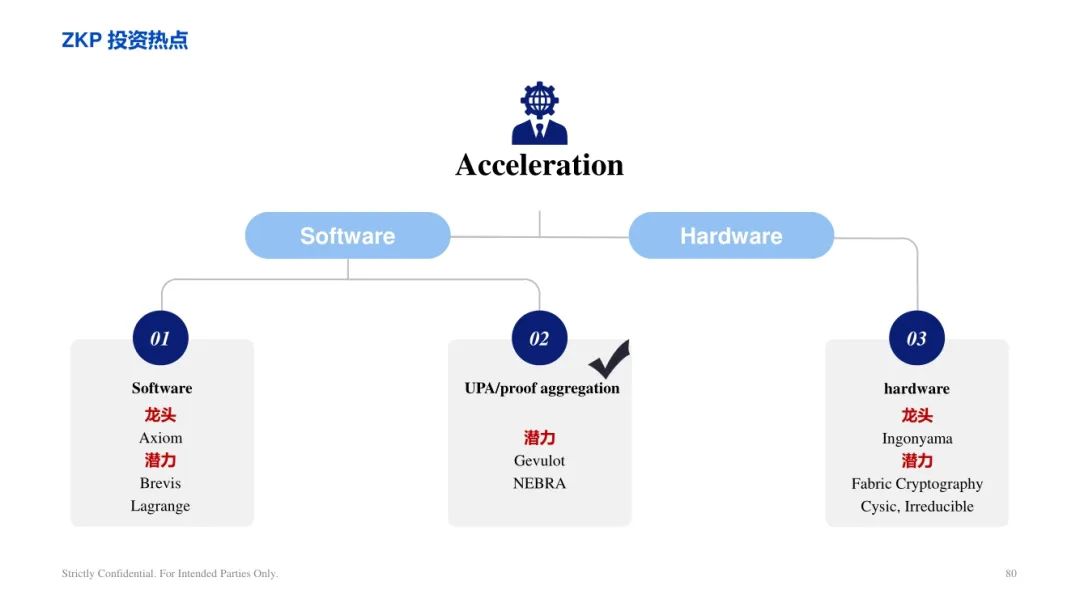 ZKP 投资热点

Acceleration

Software

Hardware

01

Software
龙头
Axiom
潜力
Brevis
Lagrange

02

UPA/proof aggregation

潜力
Gevulot
NEBRA

03

hardware
龙头
Ingonyama
潜力
Fabric Cryptography
Cysic, Irreducible

Strictly Confidential. For Intended Parties Only.

80